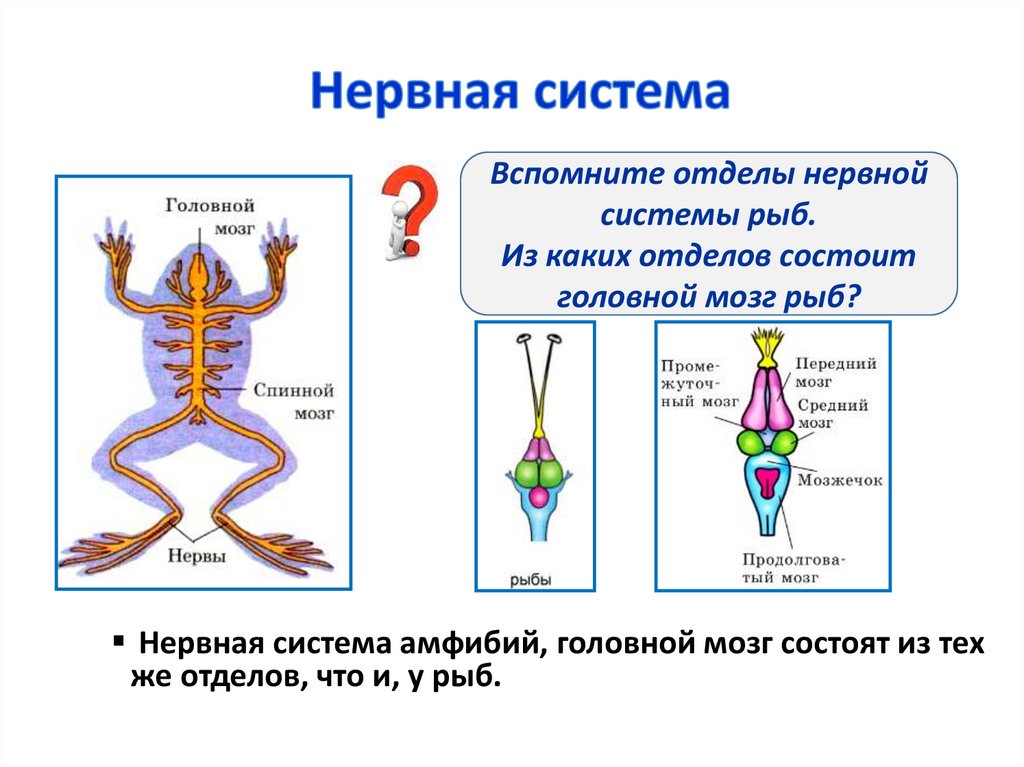 Нервная система

Головной мозг

Спинной мозг

Нервы

Вспомните отделы нервной системы рыб.
Из каких отделов состоит головной мозг рыб?

рыбы

Промежуточный мозг

Передний мозг

Средний мозг

Мозжечок

Продолговатый мозг

▪ Нервная система амфибий, головной мозг состоят из тех же отделов, что и, у рыб.